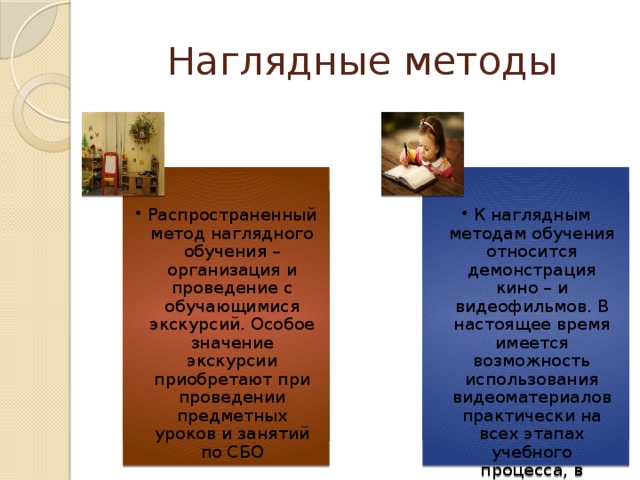 Наглядные методы

• Распространенный метод наглядного обучения – организация и проведение с обучающимися экскурсий. Особое значение экскурсии приобретают при проведении предметных уроков и занятий по СБО

• К наглядным методам обучения относится демонстрация кино – и видеофильмов. В настоящее время имеется возможность использования видеоматериалов практически на всех этапах учебного процесса, в